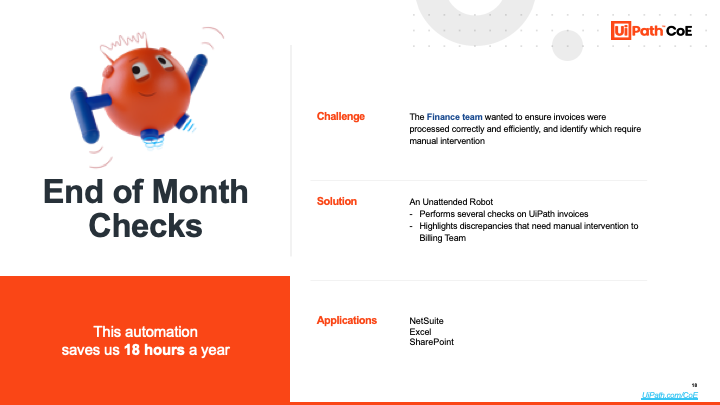 UiPath CoE

End of Month Checks

This automation saves us 18 hours a year

Challenge

The Finance team wanted to ensure invoices were processed correctly and efficiently, and identify which require manual intervention

Solution

An Unattended Robot
- Performs several checks on UiPath invoices
- Highlights discrepancies that need manual intervention to Billing Team

Applications

NetSuite
Excel
SharePoint

18

UiPath.com/CoE